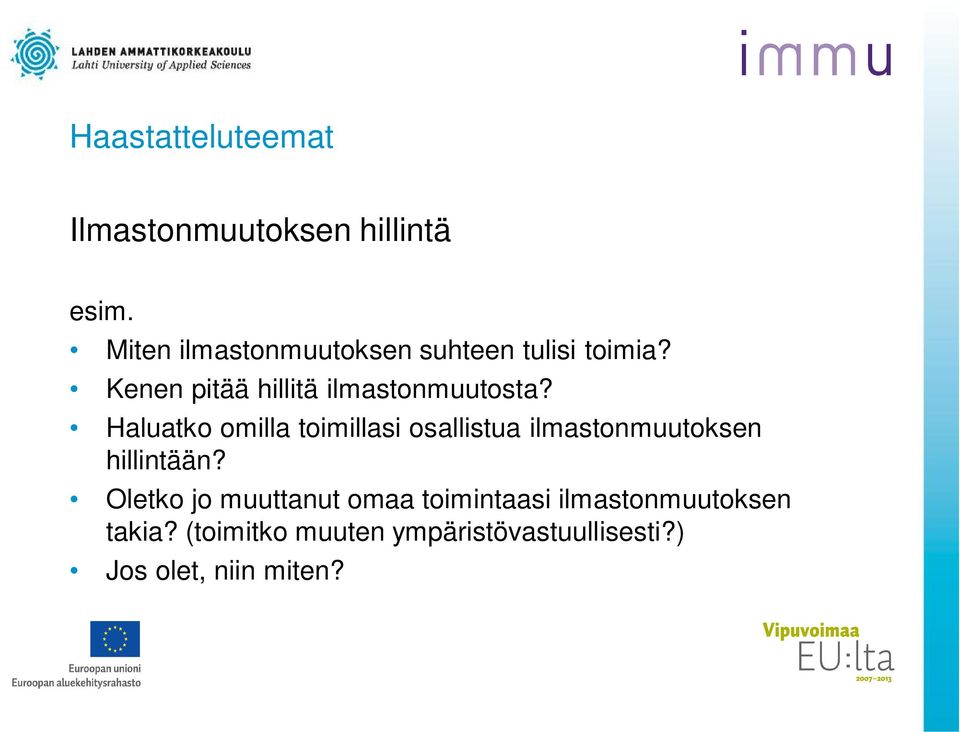 LAHDEN AMMATTIKORKEAKOULU
Lahti University of Applied Sciences

immu

Haastatteluteemat

Ilmastonmuutoksen hillintä

esim.

• Miten ilmastonmuutoksen suhteen tulisi toimia?
• Kenen pitää hillitä ilmastonmuutosta?
• Haluatko omilla toimillasi osallistua ilmastonmuutoksen hillintään?
• Oletko jo muuttanut omaa toimintaasi ilmastonmuutoksen takia? (toimitko muuten ympäristövastuullisesti?)
• Jos olet, niin miten?

Euroopan unioni
Euroopan aluekehitysrahasto

Vipuvoimaa
EU:lta
2007–2013